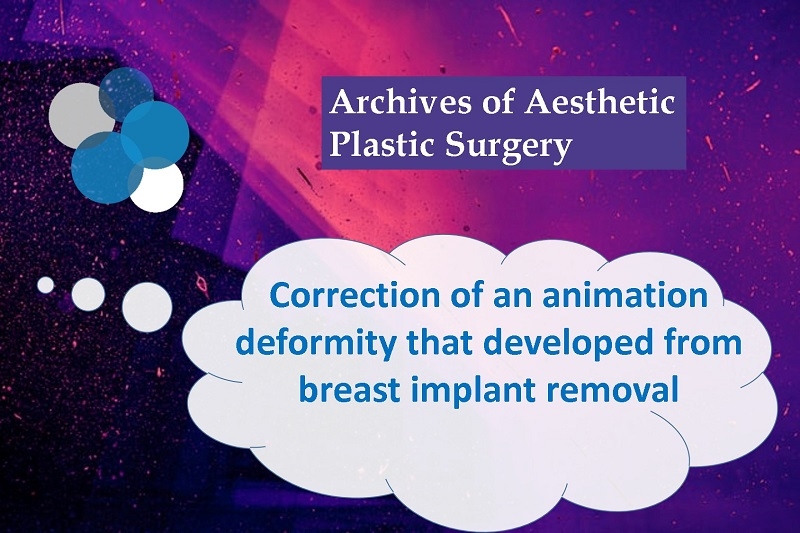 Archives of Aesthetic Plastic Surgery

Correction of an animation deformity that developed from breast implant removal